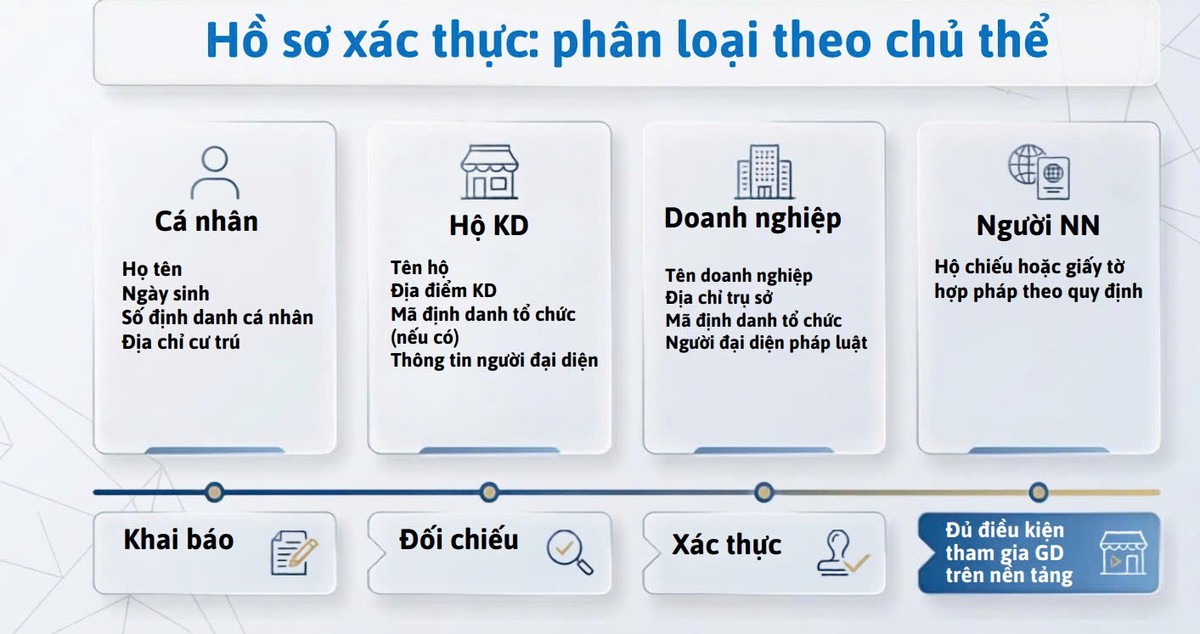 Hồ sơ xác thực: phân loại theo chủ thể

Cá nhân

Họ tên
Ngày sinh
Số định danh cá nhân
Địa chỉ cư trú

Hộ KD

Tên hộ
Địa điểm KD
Mã định danh tổ chức (nếu có)
Thông tin người đại diện

Doanh nghiệp

Tên doanh nghiệp
Địa chỉ trụ sở
Mã định danh tổ chức
Người đại diện pháp luật

Người NN

Hộ chiếu hoặc giấy tờ hợp pháp theo quy định

Khai báo

Đối chiếu

Xác thực

Đủ điều kiện tham gia GD trên nền tảng